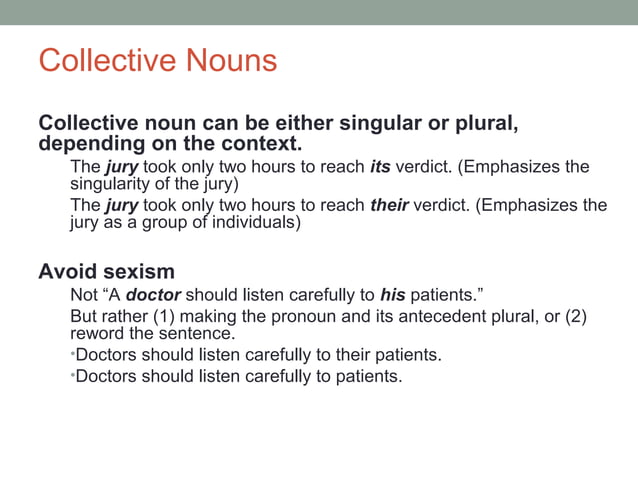 Collective Nouns

Collective noun can be either singular or plural, depending on the context.

The jury took only two hours to reach its verdict. (Emphasizes the singularity of the jury)

The jury took only two hours to reach their verdict. (Emphasizes the jury as a group of individuals)

Avoid sexism

Not “A doctor should listen carefully to his patients.”

But rather (1) making the pronoun and its antecedent plural, or (2) reword the sentence.

•Doctors should listen carefully to their patients.

•Doctors should listen carefully to patients.